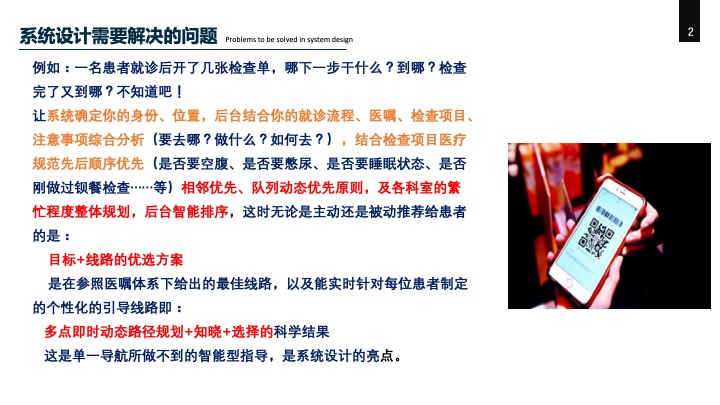 系统设计需要解决的问题 Problems to be solved in system design

2

例如：一名患者就诊后开了几张检查单，哪下一步干什么？到哪？检查完了又到哪？不知道吧！

让系统确定你的身份、位置，后台结合你的就诊流程、医嘱、检查项目、注意事项综合分析（要去哪？做什么？如何去？），结合检查项目医疗规范先后顺序优先（是否要空腹、是否要憋尿、是否要睡眠状态、是否刚做过钡餐检查……等）相邻优先、队列动态优先原则，及各科室的繁忙程度整体规划，后台智能排序，这时无论是主动还是被动推荐给患者的是：

目标+线路的优选方案

是在参照医嘱体系下给出的最佳线路，以及能实时针对每位患者制定的个性化的引导线路即：

多点即时动态路径规划+知晓+选择的科学结果

这是单一导航所做不到的智能型指导，是系统设计的亮点。